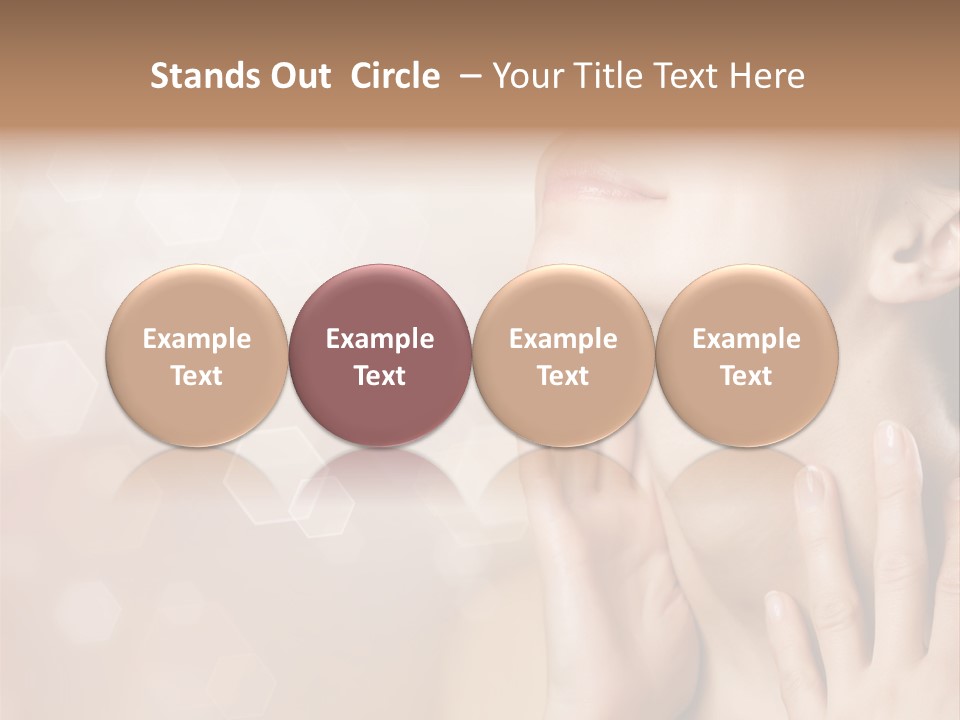 Stands Out Circle – Your Title Text Here

Example Text

Example Text

Example Text

Example Text